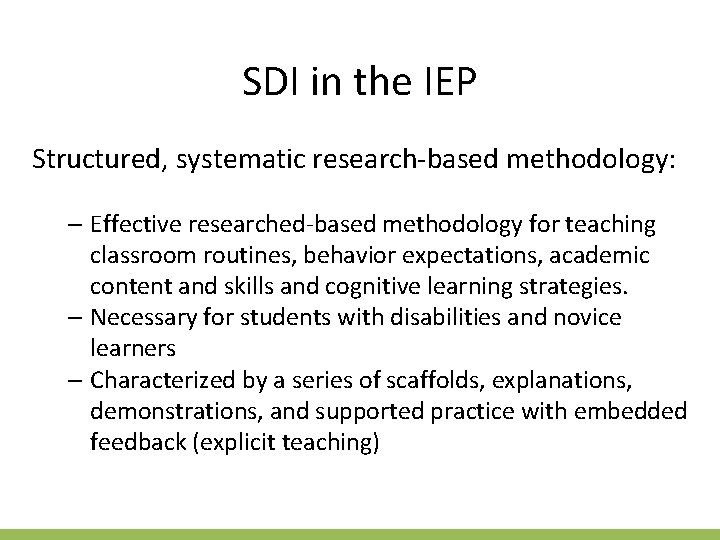 SDI in the IEP

Structured, systematic research-based methodology:

– Effective researched-based methodology for teaching classroom routines, behavior expectations, academic content and skills and cognitive learning strategies.
– Necessary for students with disabilities and novice learners
– Characterized by a series of scaffolds, explanations, demonstrations, and supported practice with embedded feedback (explicit teaching)